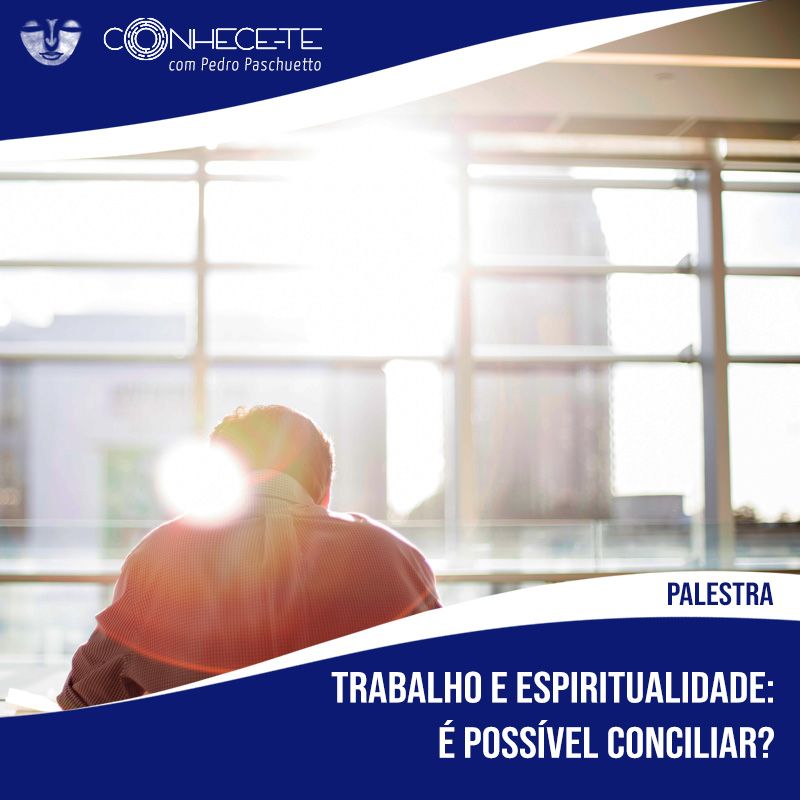 CONHECE-TE
com Pedro Paschuetto

PALESTRA

TRABALHO E ESPIRITUALIDADE: É POSSÍVEL CONCILIAR?